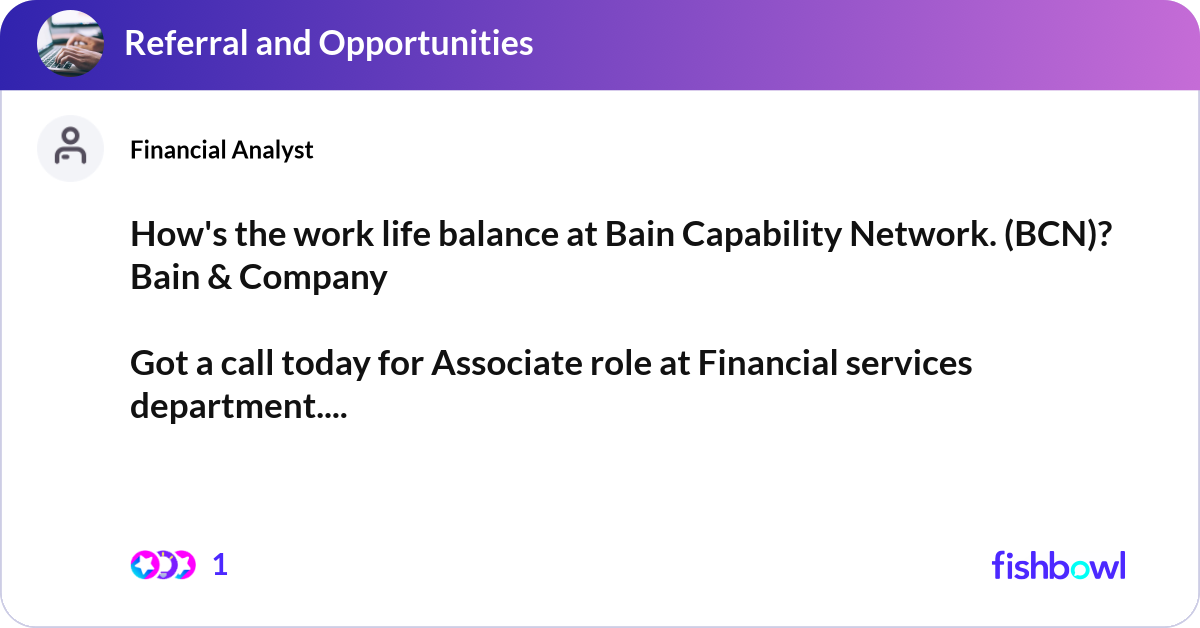 Referral and Opportunities

Financial Analyst

How's the work life balance at Bain Capability Network. (BCN)? Bain & Company

Got a call today for Associate role at Financial services department....

1

fishbowl